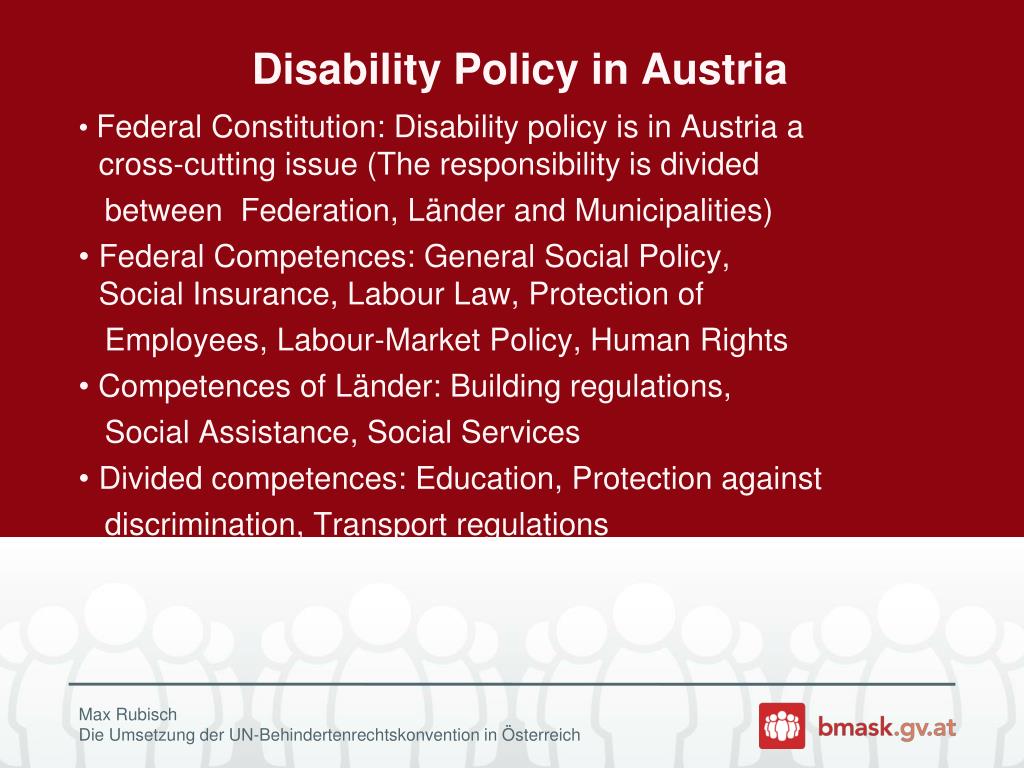 Disability Policy in Austria

• Federal Constitution: Disability policy is in Austria a cross-cutting issue (The responsibility is divided between Federation, Länder and Municipalities)

• Federal Competences: General Social Policy, Social Insurance, Labour Law, Protection of Employees, Labour-Market Policy, Human Rights

• Competences of Länder: Building regulations, Social Assistance, Social Services

• Divided competences: Education, Protection against discrimination, Transport regulations

Max Rubisch
Die Umsetzung der UN-Behindertenrechtskonvention in Österreich

bmask.gv.at